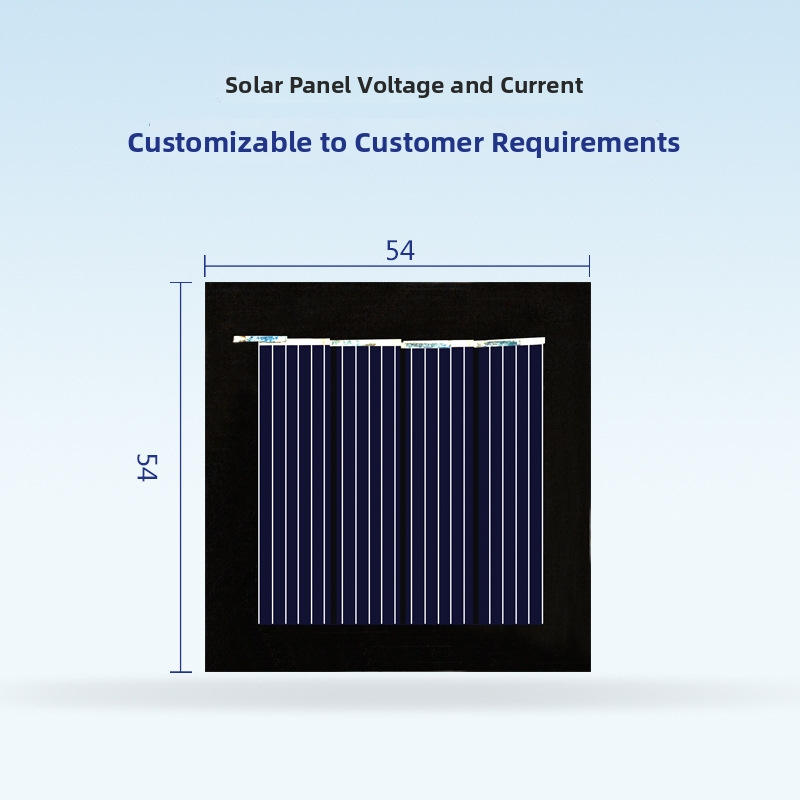 Solar Panel Voltage and Current

Customizable to Customer Requirements

54

54